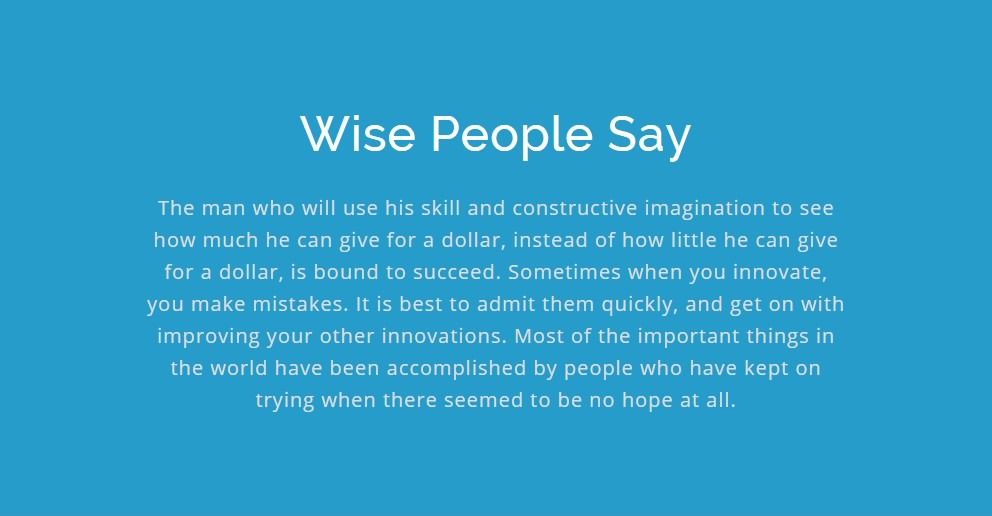 Wise People Say

The man who will use his skill and constructive imagination to see how much he can give for a dollar, instead of how little he can give for a dollar, is bound to succeed. Sometimes when you innovate, you make mistakes. It is best to admit them quickly, and get on with improving your other innovations. Most of the important things in the world have been accomplished by people who have kept on trying when there seemed to be no hope at all.